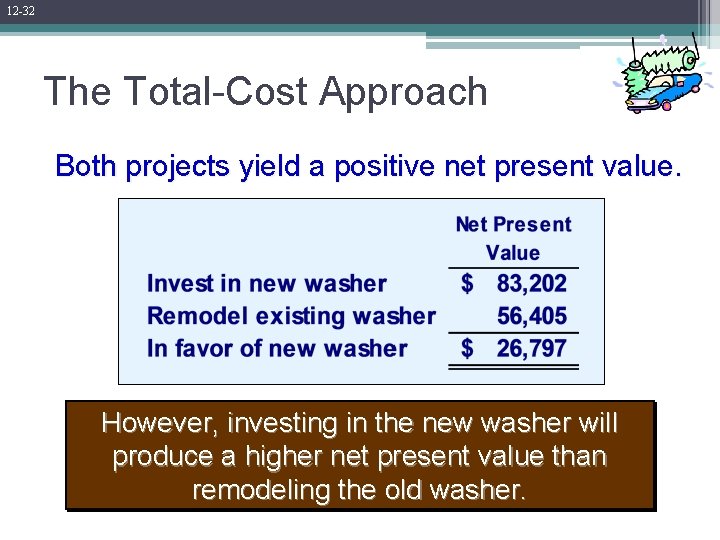 12-32

The Total-Cost Approach

Both projects yield a positive net present value.

| | Net Present Value |
|---|---|
| Invest in new washer | \$ 83,202 |
| Remodel existing washer | 56,405 |
| In favor of new washer | \$ 26,797 |

However, investing in the new washer will produce a higher net present value than remodeling the old washer.